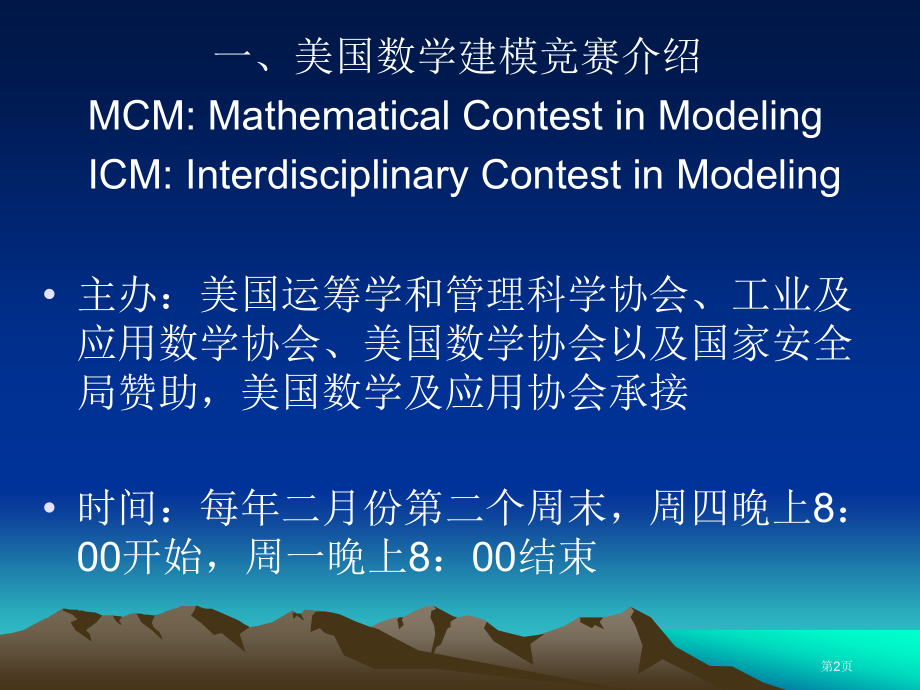 一、美国数学建模竞赛介绍
MCM: Mathematical Contest in Modeling
ICM: Interdisciplinary Contest in Modeling

• 主办：美国运筹学和管理科学协会、工业及应用数学协会、美国数学协会以及国家安全局赞助，美国数学及应用协会承接

• 时间：每年二月份第二个周末，周四晚上8：00开始，周一晚上8：00结束

第2页